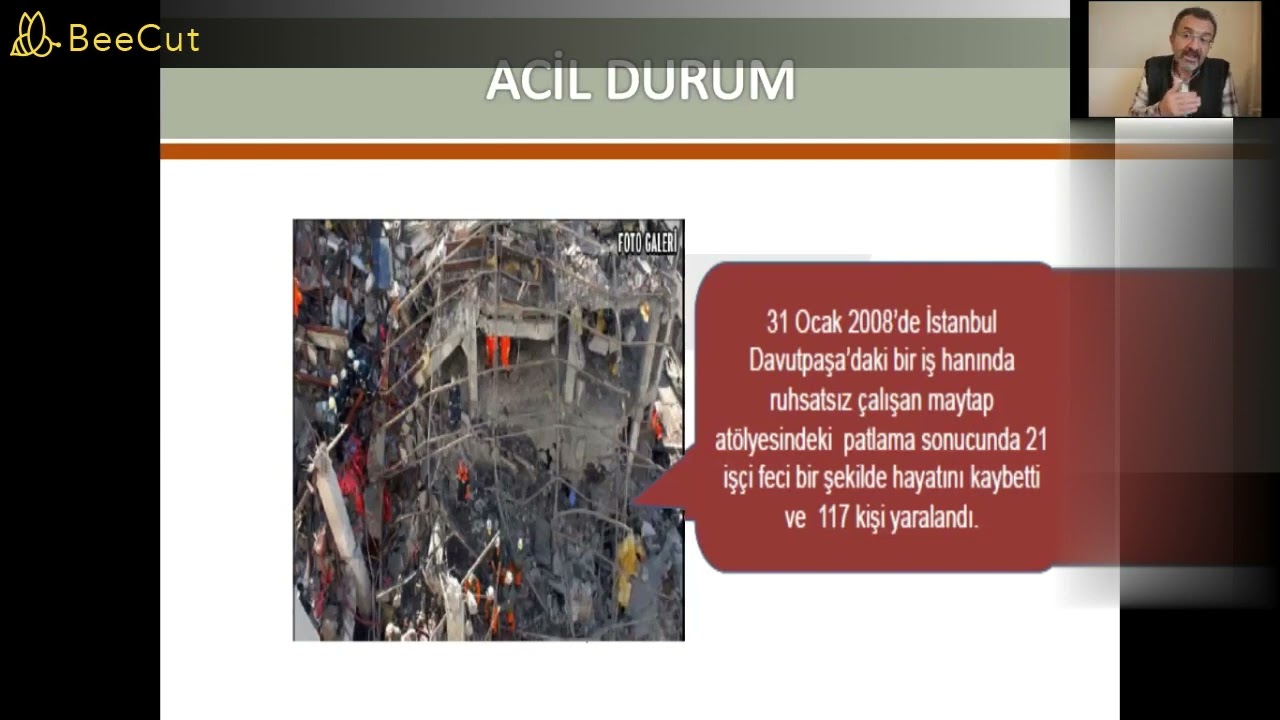 BeeCut

ACİL DURUM

FOTO GALERİ

31 Ocak 2008'de İstanbul Davutpaşa'daki bir iş hanında ruhsatsız çalışan maytap atölyesindeki patlama sonucunda 21 işçi feci bir şekilde hayatını kaybetti ve 117 kişi yaralandı.